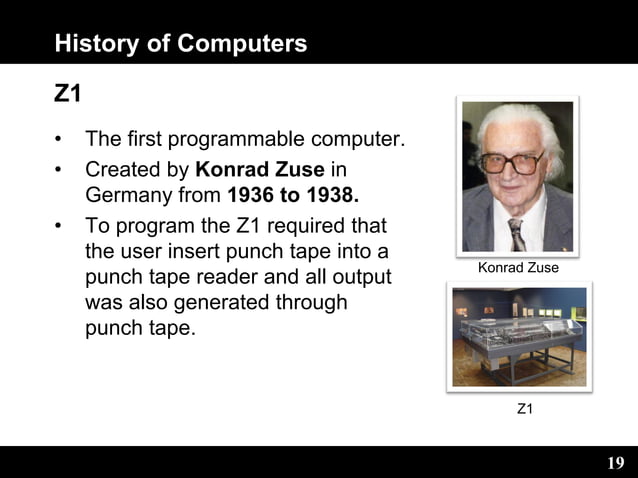 History of Computers

Z1

• The first programmable computer.
• Created by Konrad Zuse in Germany from 1936 to 1938.
• To program the Z1 required that the user insert punch tape into a punch tape reader and all output was also generated through punch tape.

Konrad Zuse

Z1

19